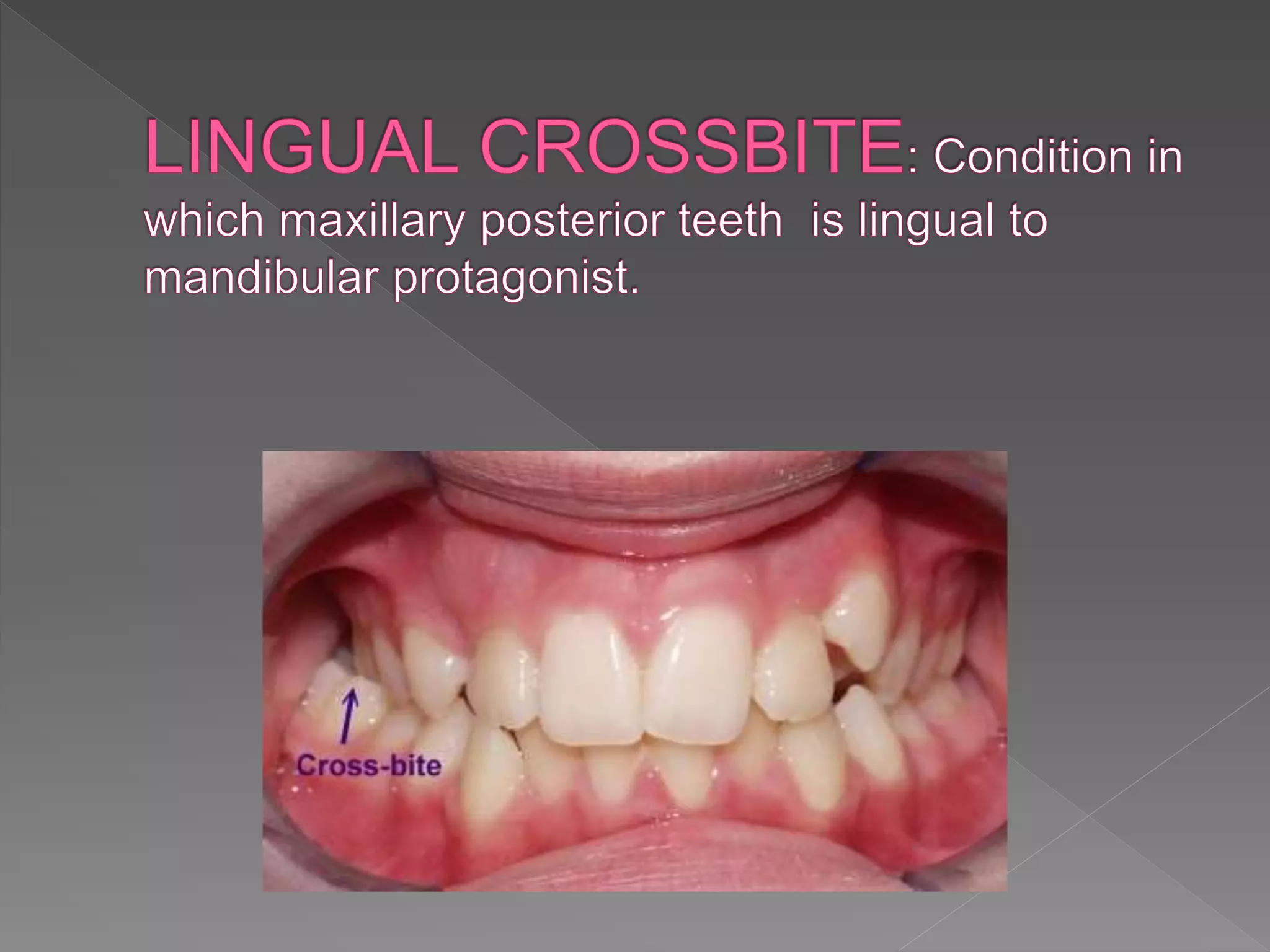 LINGUAL CROSSBITE: Condition in which maxillary posterior teeth  is lingual to mandibular protagonist.

Cross-bite